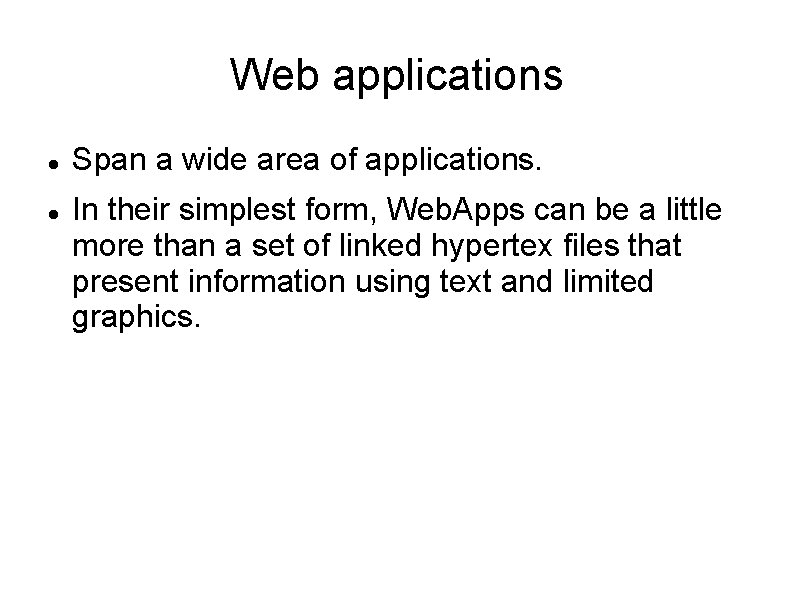 Web applications

- Span a wide area of applications.
- In their simplest form, WebApps can be a little more than a set of linked hypertex files that present information using text and limited graphics.